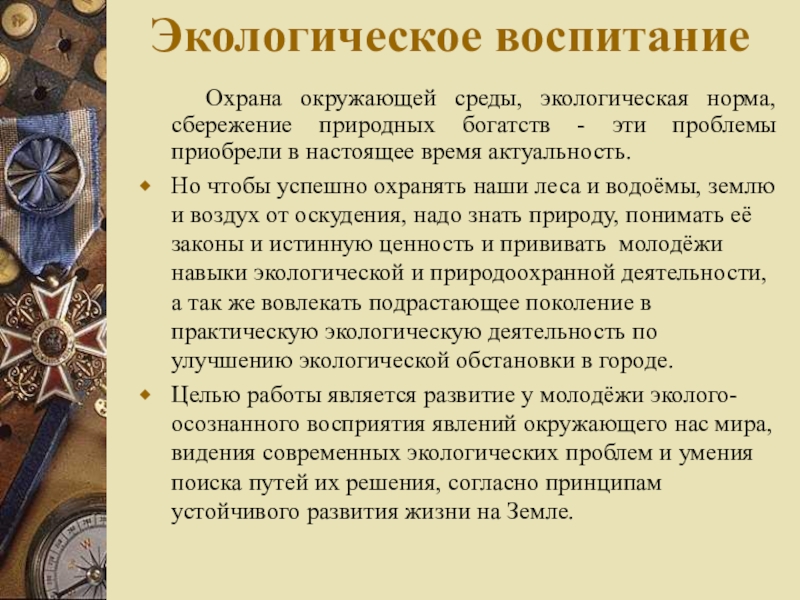 Экологическое воспитание

Охрана окружающей среды, экологическая норма, сбережение природных богатств - эти проблемы приобрели в настоящее время актуальность.

Но чтобы успешно охранять наши леса и водоёмы, землю и воздух от оскудения, надо знать природу, понимать её законы и истинную ценность и прививать молодёжи навыки экологической и природоохранной деятельности, а так же вовлекать подрастающее поколение в практическую экологическую деятельность по улучшению экологической обстановки в городе.

Целью работы является развитие у молодёжи эколого-осознанного восприятия явлений окружающего нас мира, видения современных экологических проблем и умения поиска путей их решения, согласно принципам устойчивого развития жизни на Земле.